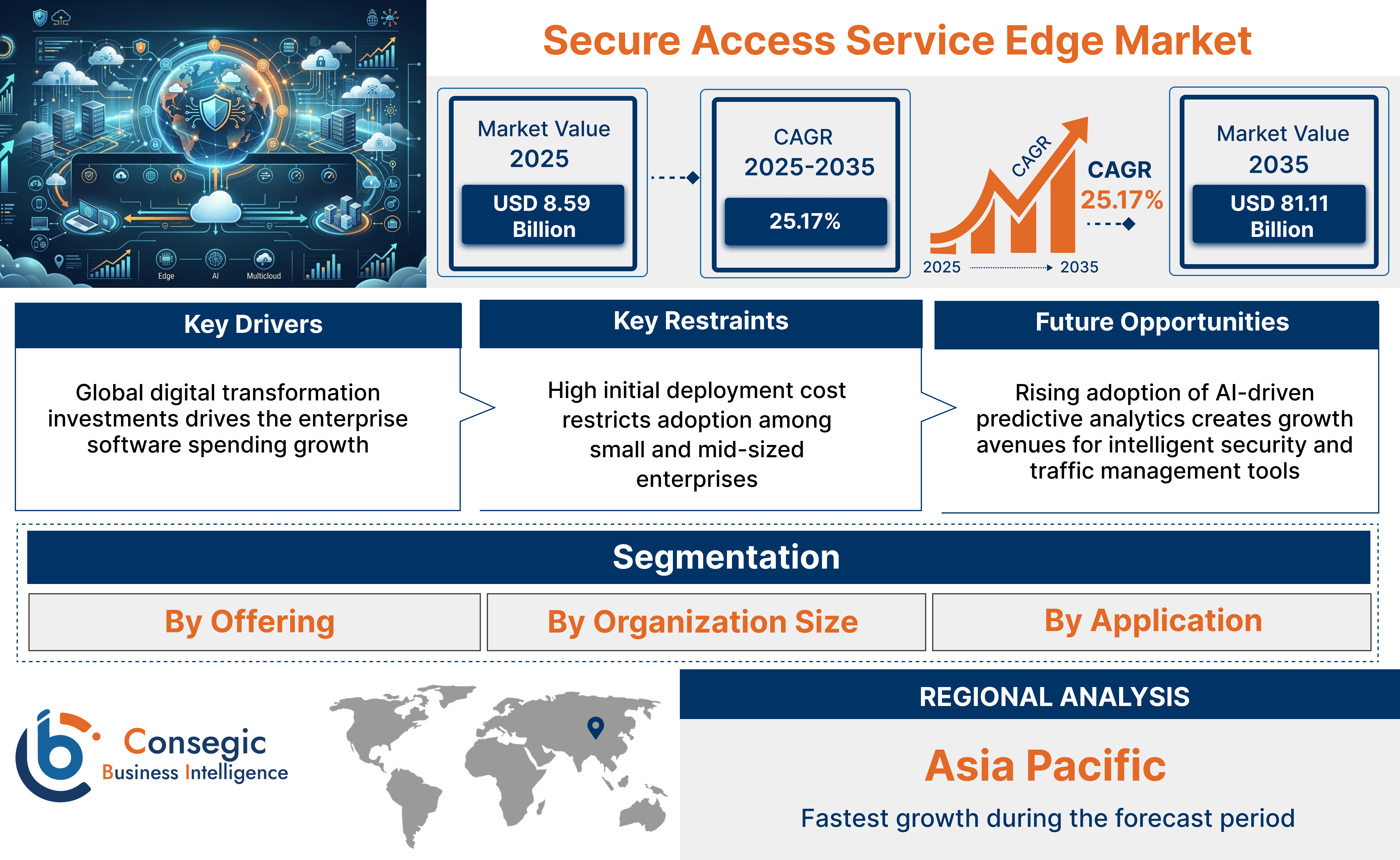 Edge
AI
Multicloud

Secure Access Service Edge Market

Market Value 2025
USD 8.59 Billion

CAGR 2025-2035
25.17%

CAGR
CAGR
25.17%
2025
2035

Market Value 2035
USD 81.11 Billion

Key Drivers
Global digital transformation investments drives the enterprise software spending growth

Key Restraints
High initial deployment cost restricts adoption among small and mid-sized enterprises

Future Opportunities
Rising adoption of AI-driven predictive analytics creates growth avenues for intelligent security and traffic management tools

Segmentation
By Offering
By Organization Size
By Application

Consegic
Business Intelligence

REGIONAL ANALYSIS
Asia Pacific
Fastest growth during the forecast period